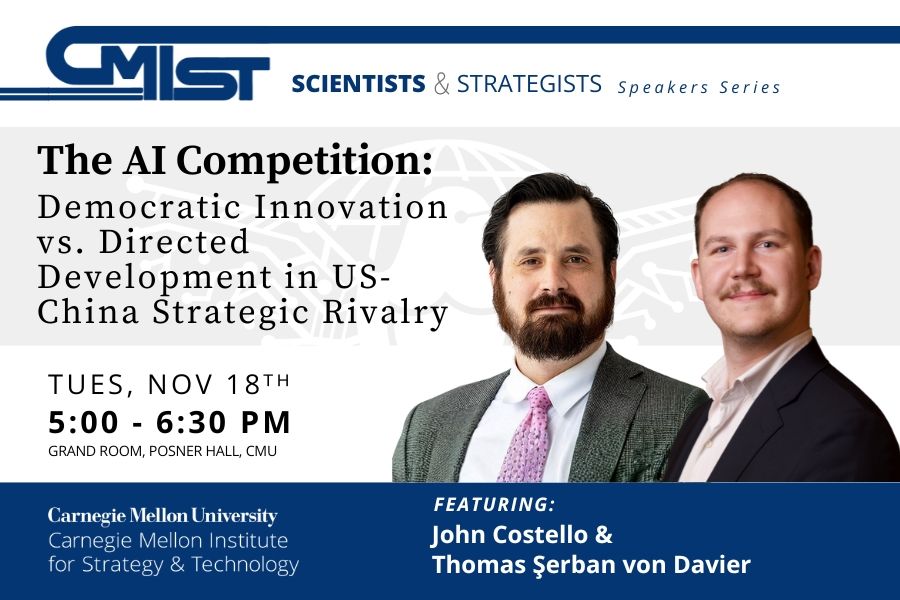 CMIST SCIENTISTS & STRATEGISTS Speakers Series

The AI Competition:
Democratic Innovation vs. Directed Development in US-China Strategic Rivalry

TUES, NOV 18TH
5:00 - 6:30 PM
GRAND ROOM, POSNER HALL, CMU

Carnegie Mellon University
Carnegie Mellon Institute for Strategy & Technology

FEATURING:
John Costello & Thomas Şerban von Davier